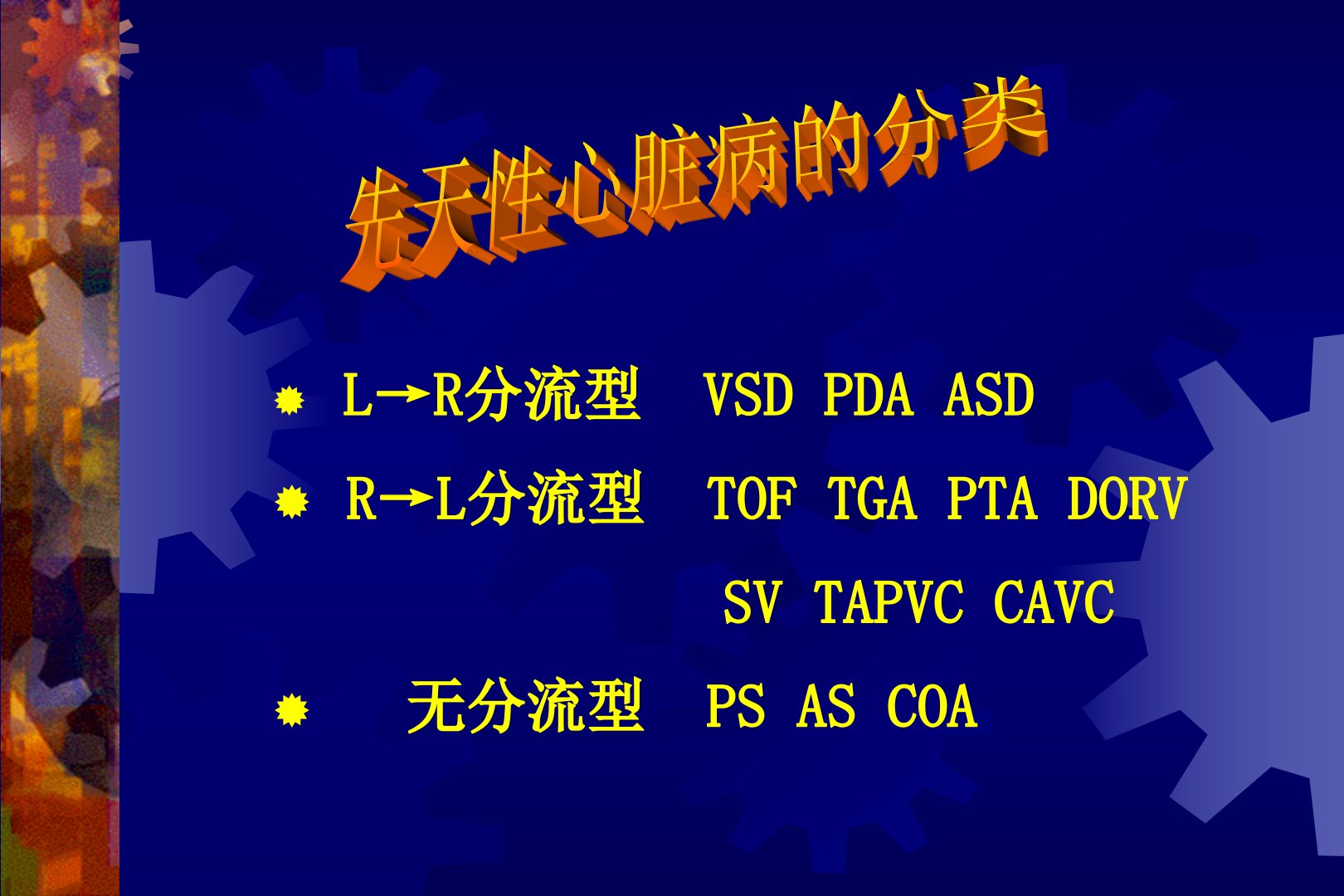 先天性心脏病的分类

L→R分流型 VSD PDA ASD

R→L分流型 TOF TGA PTA DORV SV TAPVC CAVC

无分流型 PS AS COA